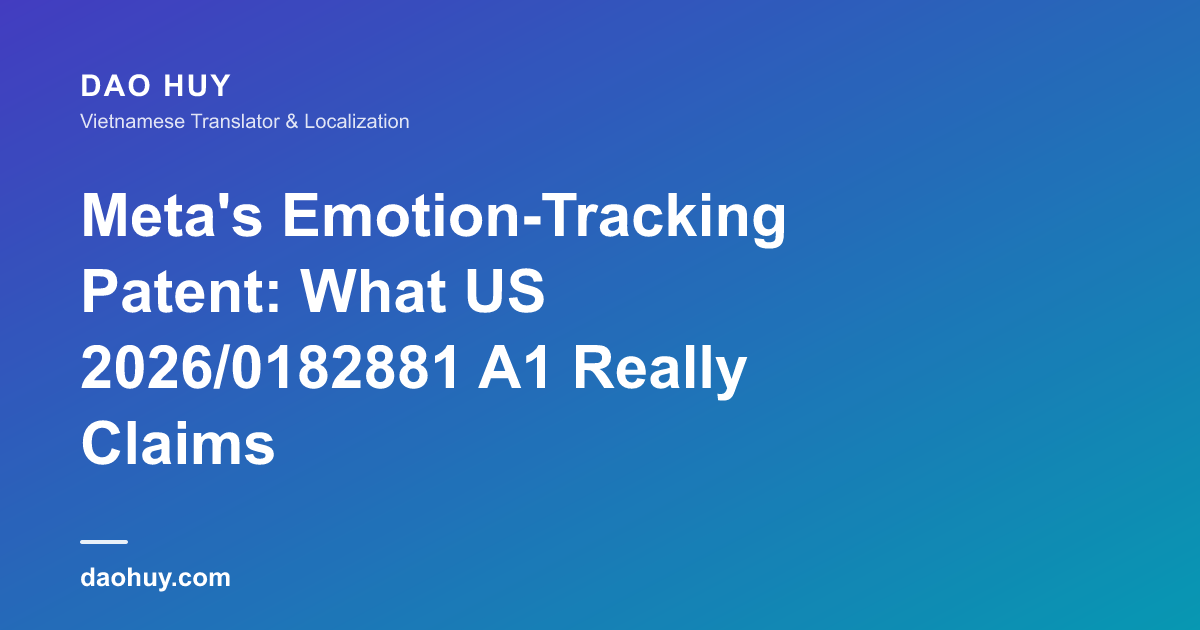 DAO HUY
Vietnamese Translator & Localization

Meta's Emotion-Tracking Patent: What US 2026/0182881 A1 Really Claims

daohuy.com